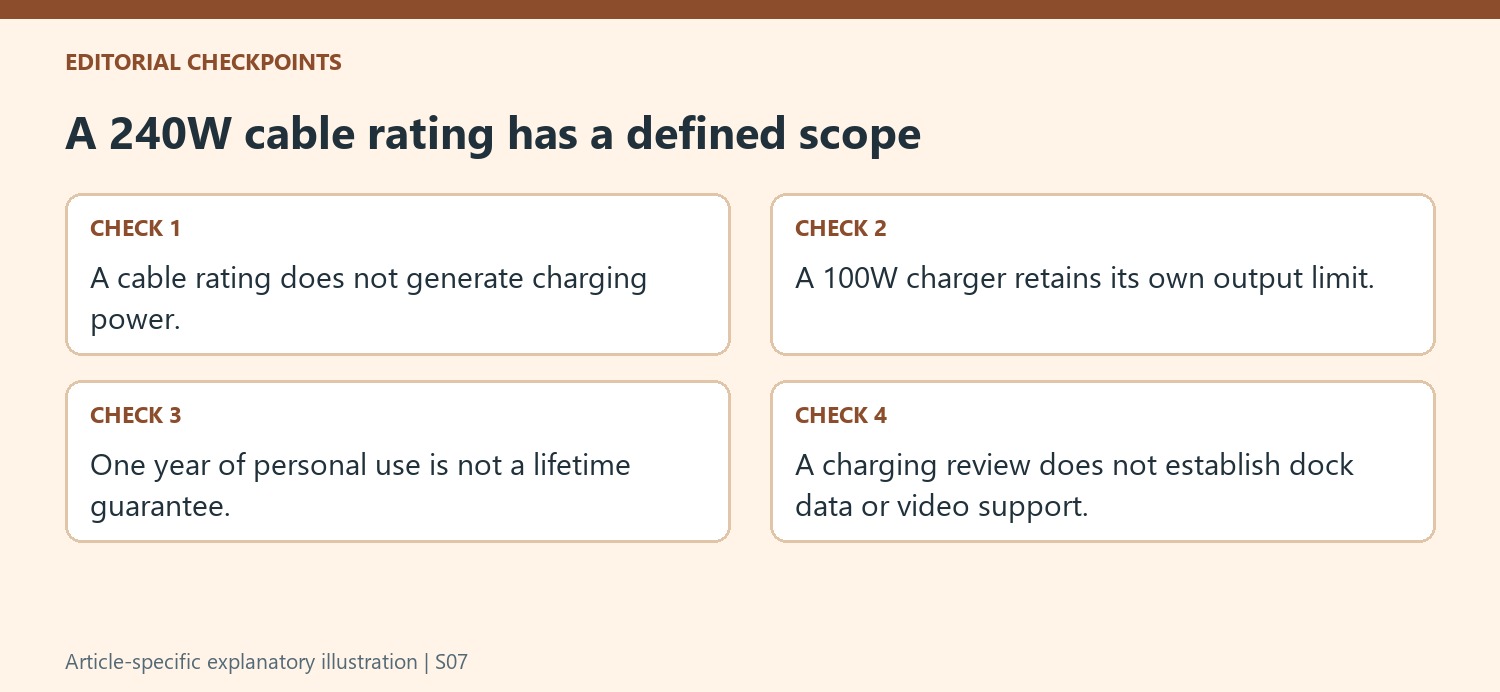 EDITORIAL CHECKPOINTS

A 240W cable rating has a defined scope

CHECK 1

A cable rating does not generate charging power.

CHECK 2

A 100W charger retains its own output limit.

CHECK 3

One year of personal use is not a lifetime guarantee.

CHECK 4

A charging review does not establish dock data or video support.

Article-specific explanatory illustration | S07